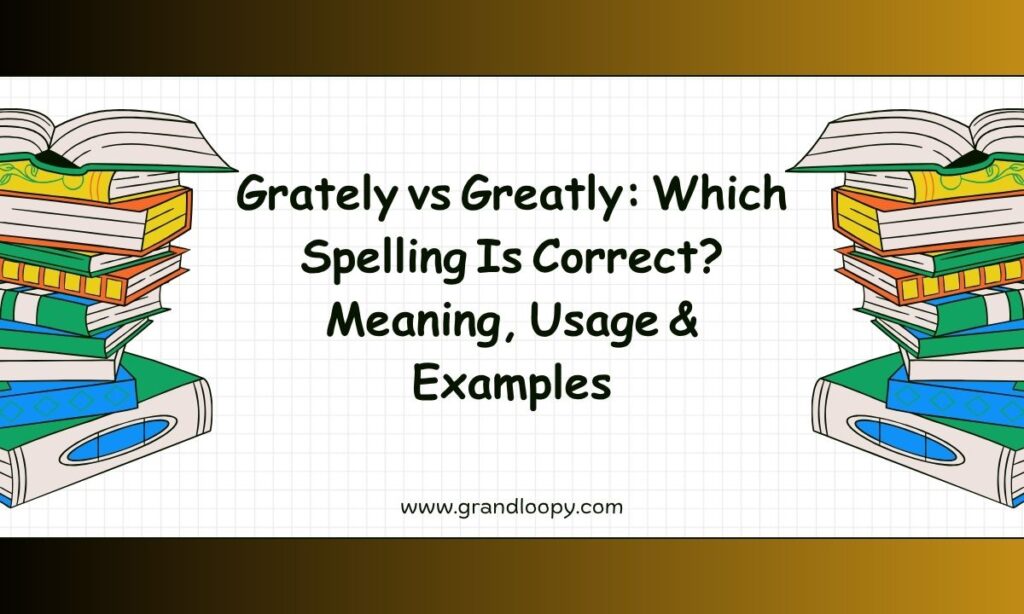 Grately vs Greatly: Which Spelling Is Correct? Meaning, Usage & Examples

www.grandloopy.com